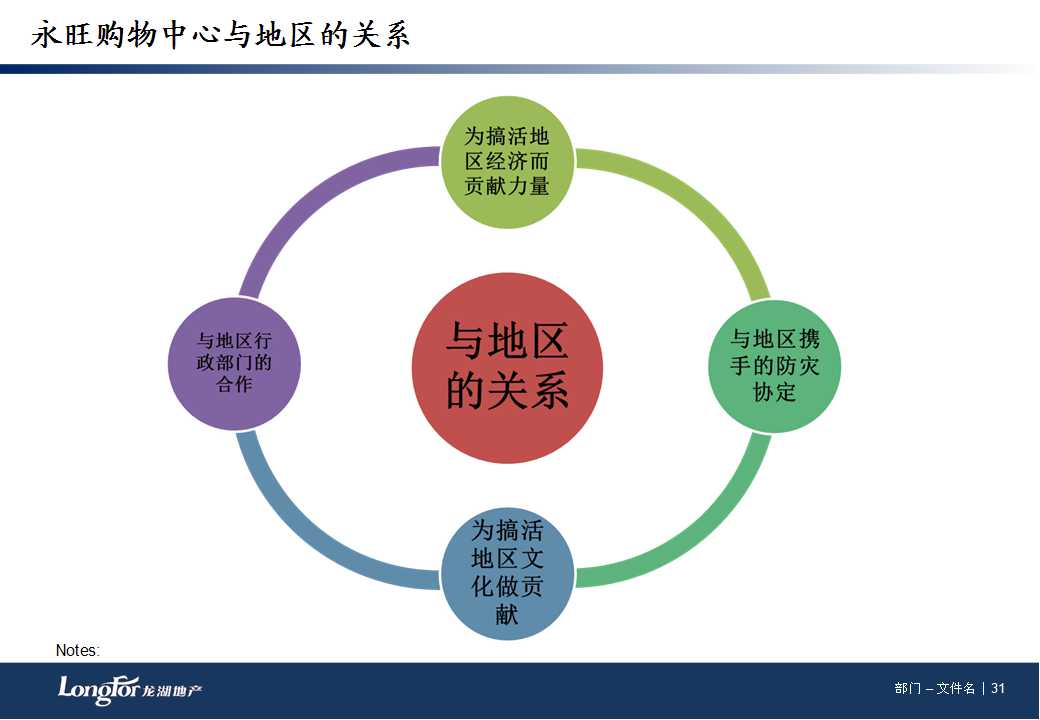 永旺购物中心与地区的关系

为搞活地区经济而贡献力量

与地区行政部门的合作

与地区的关系

与地区携手的防灾协定

为搞活地区文化做贡献

Notes:

LongFor 龙湖地产

部门 – 文件名 | 31